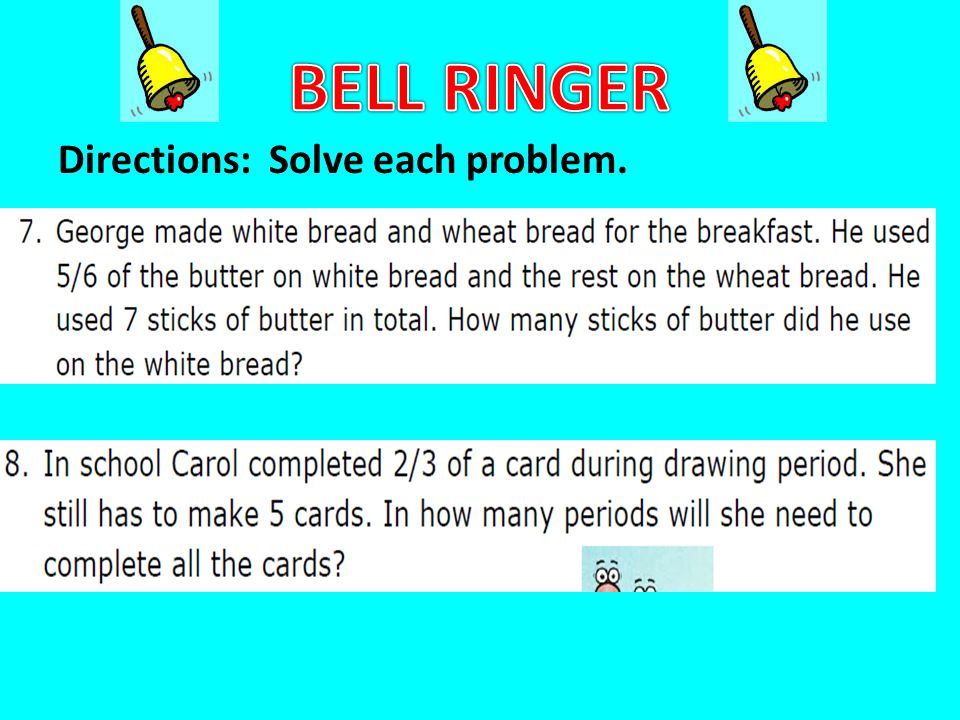 BELL RINGER

Directions: Solve each problem.

7. George made white bread and wheat bread for the breakfast. He used 5/6 of the butter on white bread and the rest on the wheat bread. He used 7 sticks of butter in total. How many sticks of butter did he use on the white bread?

8. In school Carol completed 2/3 of a card during drawing period. She still has to make 5 cards. In how many periods will she need to complete all the cards?